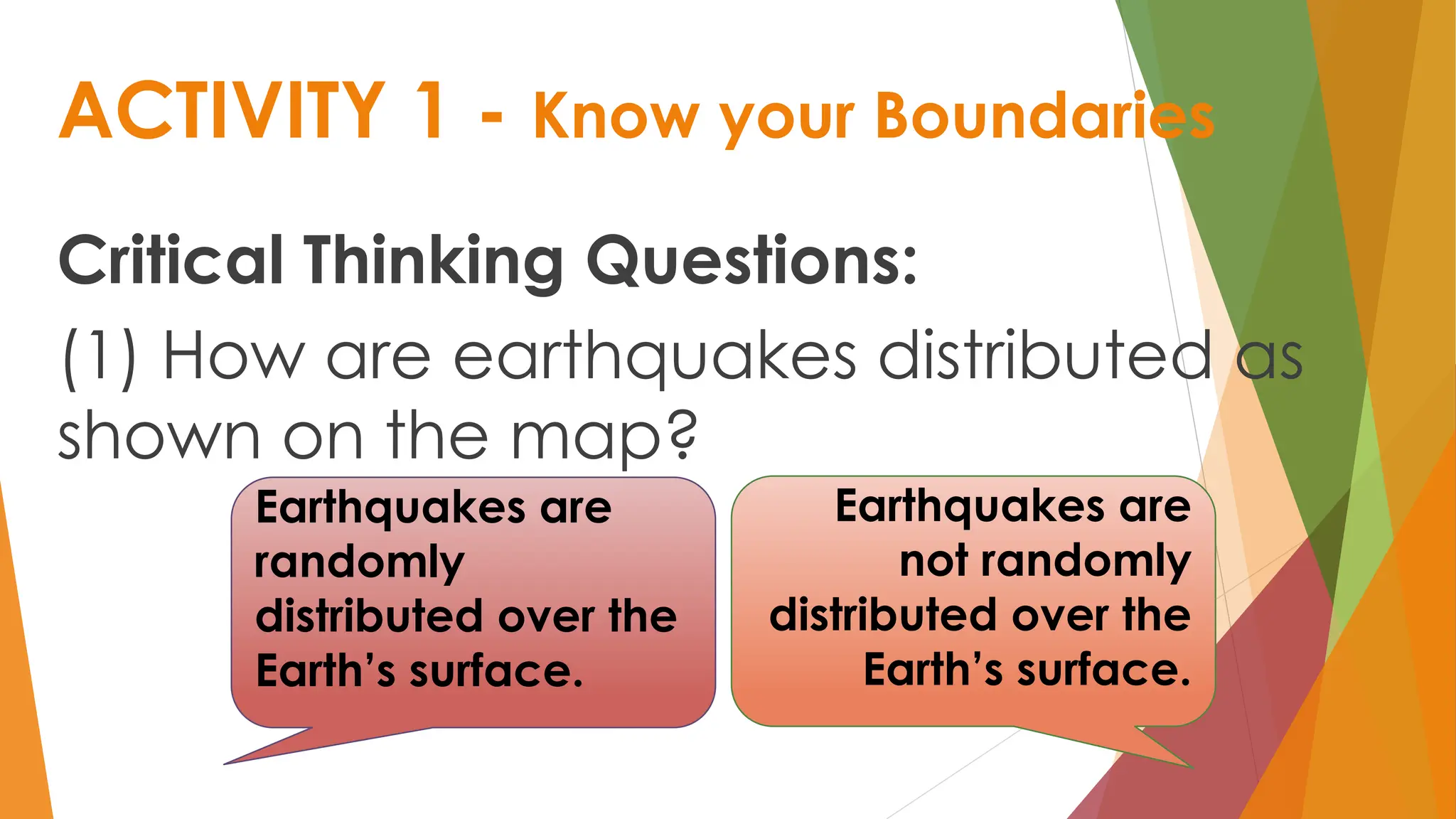 ACTIVITY 1 - Know your Boundaries

Critical Thinking Questions:

(1) How are earthquakes distributed as shown on the map?

Earthquakes are randomly distributed over the Earth's surface.

Earthquakes are not randomly distributed over the Earth's surface.